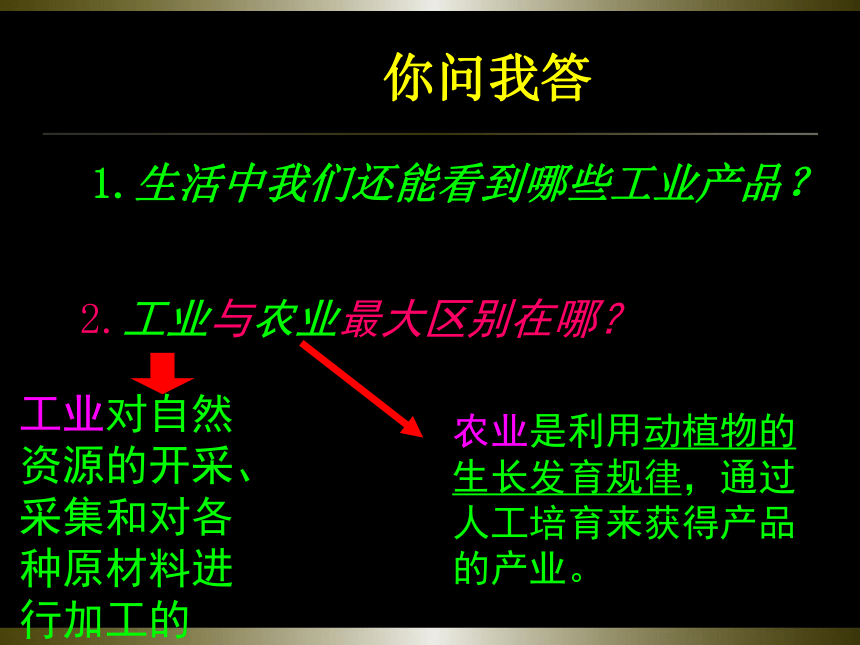 你问我答

1. 生活中我们还能看到哪些工业产品？

2. 工业与农业最大区别在哪？

工业对自然资源的开采、采集和对各种原材料进行加工的

农业是利用动植物的生长发育规律，通过人工培育来获得产品的产业。